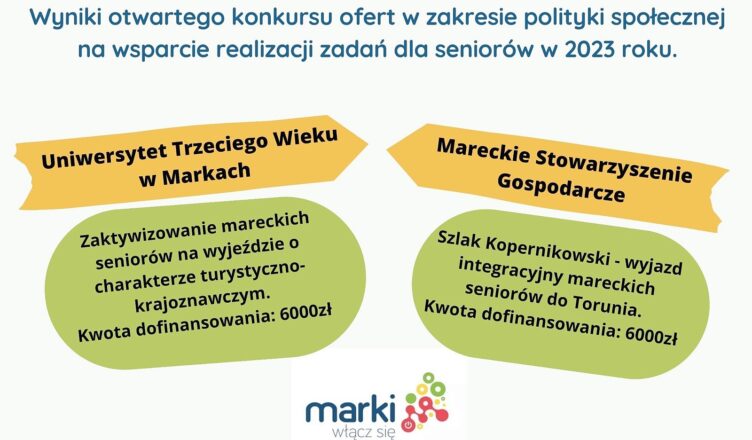 Wyniki otwartego konkursu ofert w zakresie polityki społecznej na wsparcie realizacji zadań dla seniorów w 2023 roku.

Uniwersytet Trzeciego Wieku w Markach

Zaktywizowanie mareckich seniorów na wyjeździe o charakterze turystyczno-krajoznawczym.
Kwota dofinansowania: 6000zł

Mareckie Stowarzyszenie Gospodarcze

Szlak Kopernikowski - wyjazd integracyjny mareckich seniorów do Torunia.
Kwota dofinansowania: 6000zł

marki
włącz się